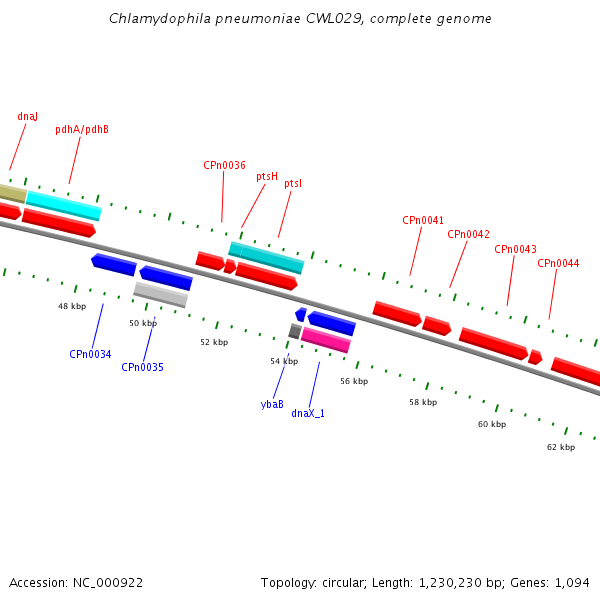 Chlamydophila pneumoniae CWL029, complete genome

dnaJ
pdhA/pdhB
CPn0036
ptsH
ptsI
CPn0041
CPn0042
CPn0043
CPn0044

48 kbp
50 kbp
52 kbp
54 kbp
56 kbp
58 kbp
60 kbp
62 kbp

CPn0034
CPn0035
ybaB
dnaX_1

Accession: NC_000922

Topology: circular; Length: 1,230,230 bp; Genes: 1,094